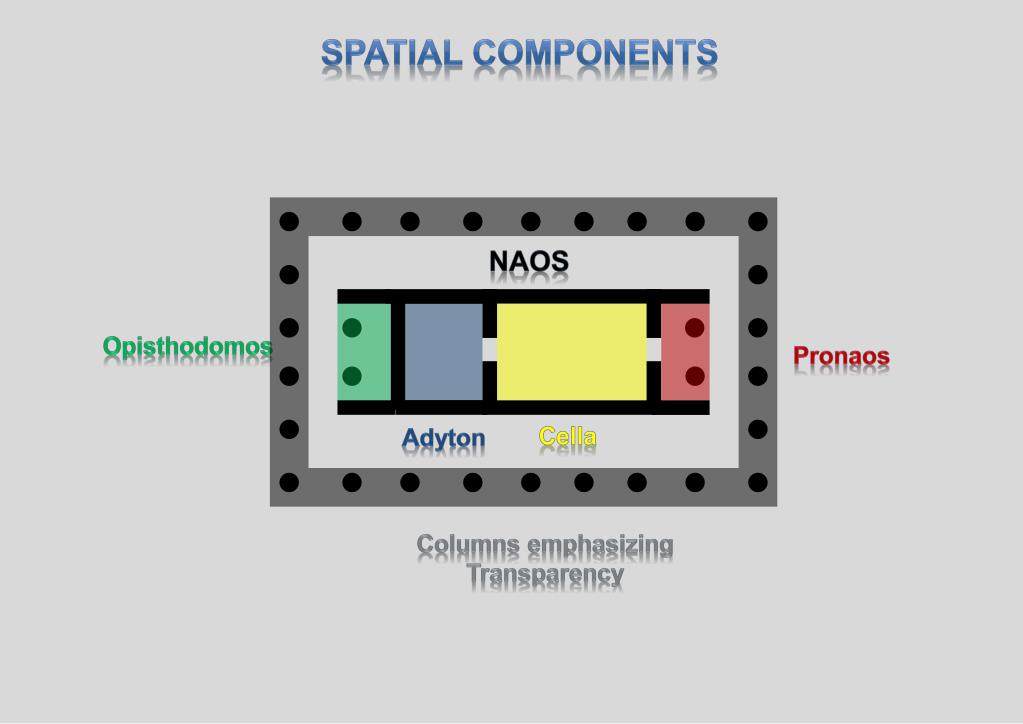 SPATIAL COMPONENTS

NAOS

Opisthodomos

Pronaos

Adyton

Cella

Columns emphasizing Transparency